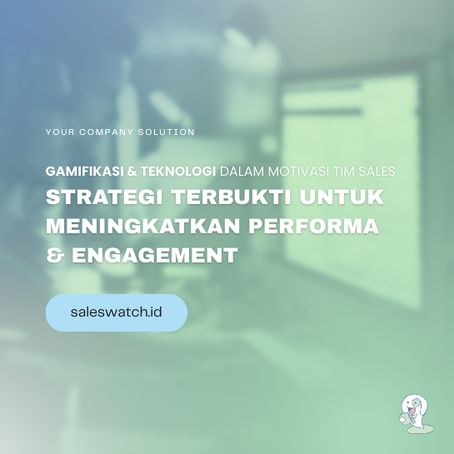 YOUR COMPANY SOLUTION

GAMIFIKASI & TEKNOLOGI DALAM MOTIVASI TIM SALES

STRATEGI TERBUKTI UNTUK MENINGKATKAN PERFORMA & ENGAGEMENT

saleswatch.id